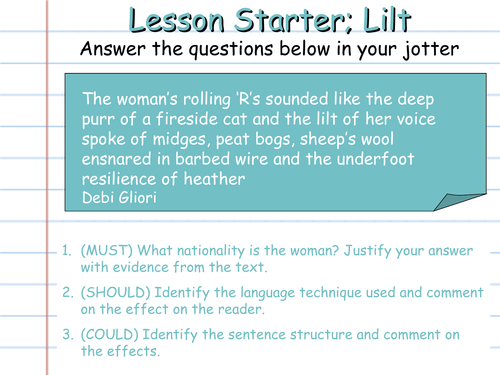 Lesson Starter; Lilt
Answer the questions below in your jotter

The woman's rolling 'R's sounded like the deep purr of a fireside cat and the lilt of her voice spoke of midges, peat bogs, sheep's wool ensnared in barbed wire and the underfoot resilience of heather
Debi Gliori

1. (MUST) What nationality is the woman? Justify your answer with evidence from the text.
2. (SHOULD) Identify the language technique used and comment on the effect on the reader.
3. (COULD) Identify the sentence structure and comment on the effects.